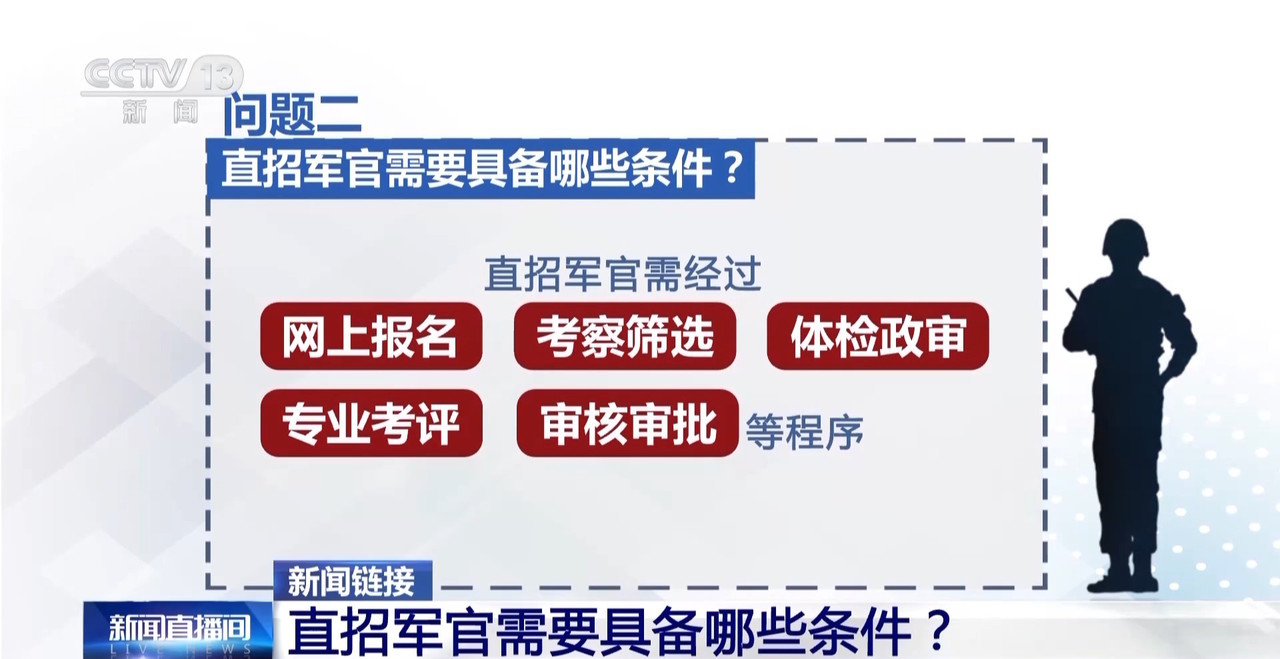 CCTV 13
新闻

问题二
直招军官需要具备哪些条件？

直招军官需经过

网上报名 考察筛选 体检政审
专业考评 审核审批 等程序

新闻链接
新闻直播间 LIVE NEWS
直招军官需要具备哪些条件？